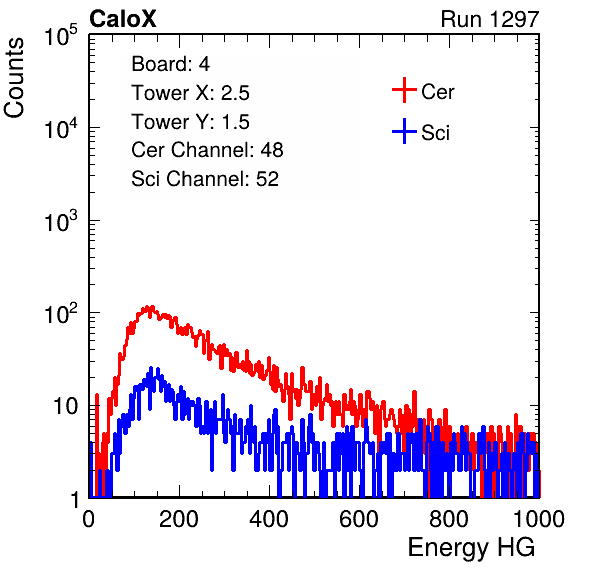 CaloX

Run 1297

Counts

$10^5$

$10^4$

$10^3$

$10^2$

10

1

Board: 4
Tower X: 2.5
Tower Y: 1.5
Cer Channel: 48
Sci Channel: 52

Cer

Sci

0

200

400

600

800

1000

Energy HG